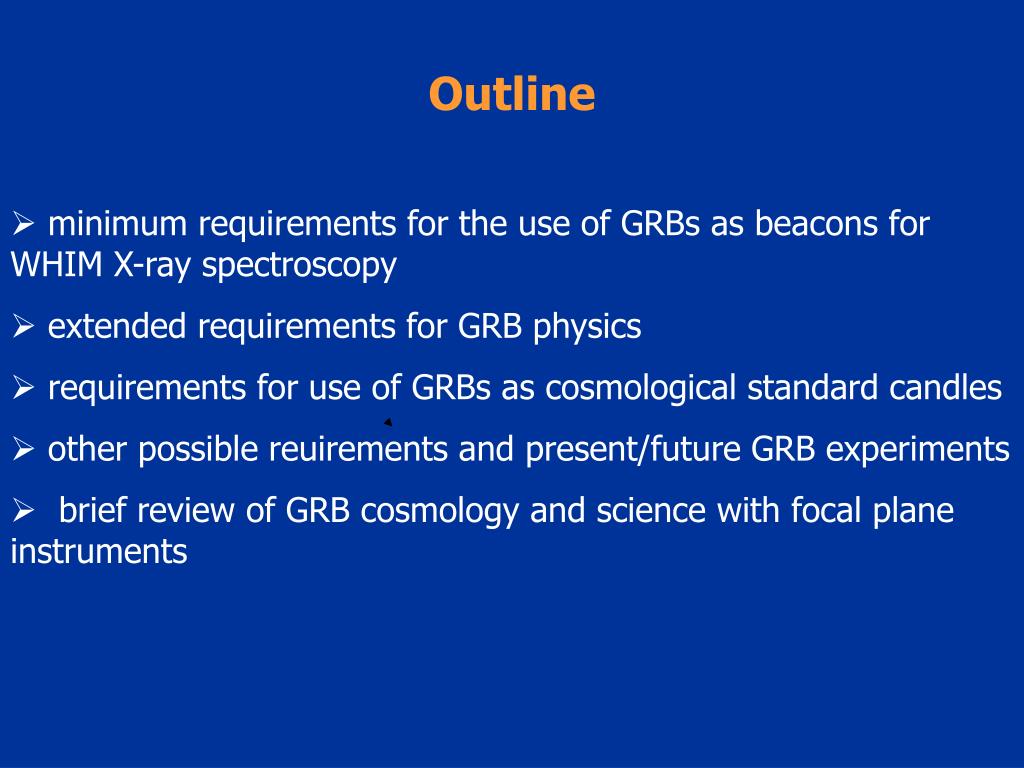 Outline

➢ minimum requirements for the use of GRBs as beacons for WHIM X-ray spectroscopy

➢ extended requirements for GRB physics

➢ requirements for use of GRBs as cosmological standard candles

➢ other possible reuirements and present/future GRB experiments

➢ brief review of GRB cosmology and science with focal plane instruments